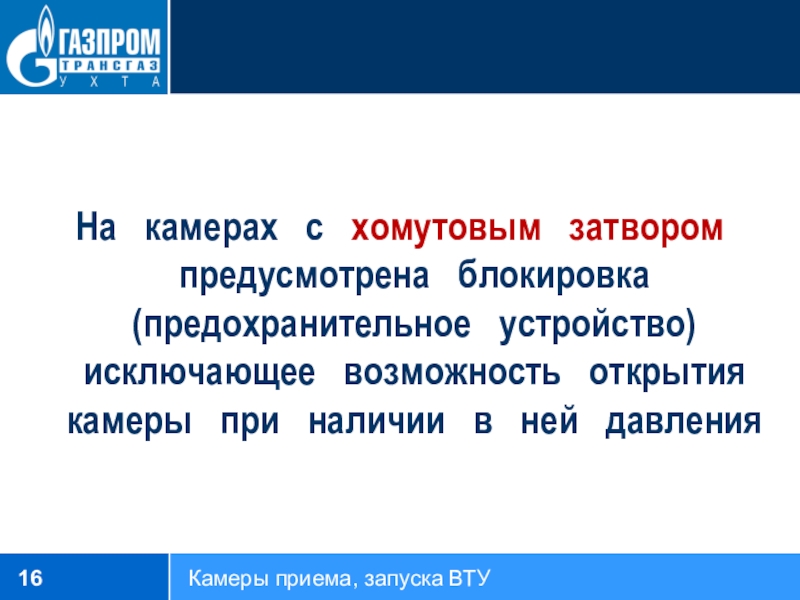 ГАЗПРОМ
ТРАНСГАЗ
УХТА

На камерах с хомутовым затвором предусмотрена блокировка (предохранительное устройство) исключающее возможность открытия камеры при наличии в ней давления

16

Камеры приема, запуска ВТУ